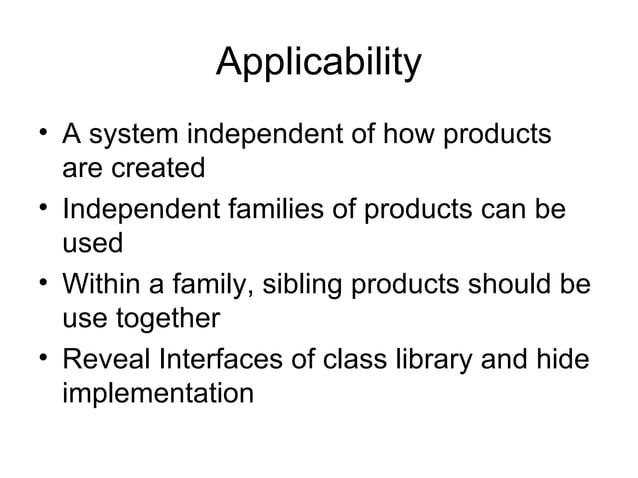 Applicability

• A system independent of how products are created
• Independent families of products can be used
• Within a family, sibling products should be use together
• Reveal Interfaces of class library and hide implementation